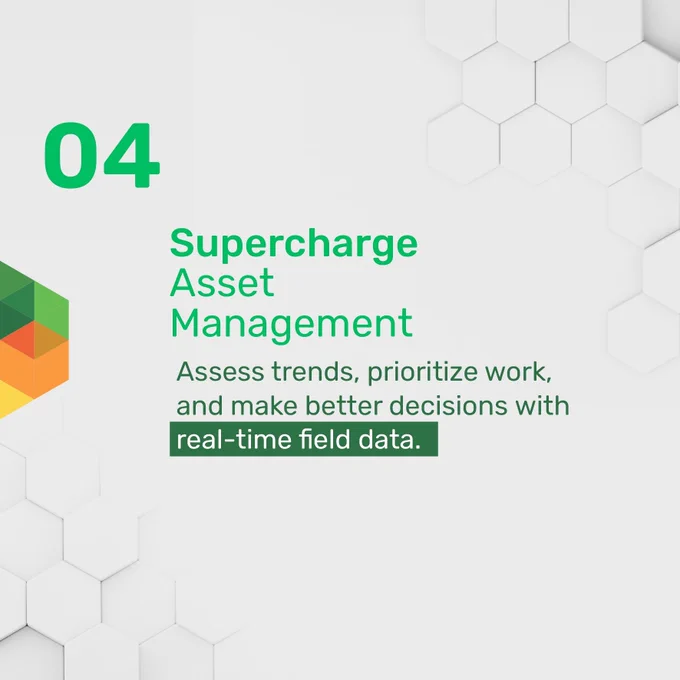 04

Supercharge Asset Management

Assess trends, prioritize work, and make better decisions with real-time field data.